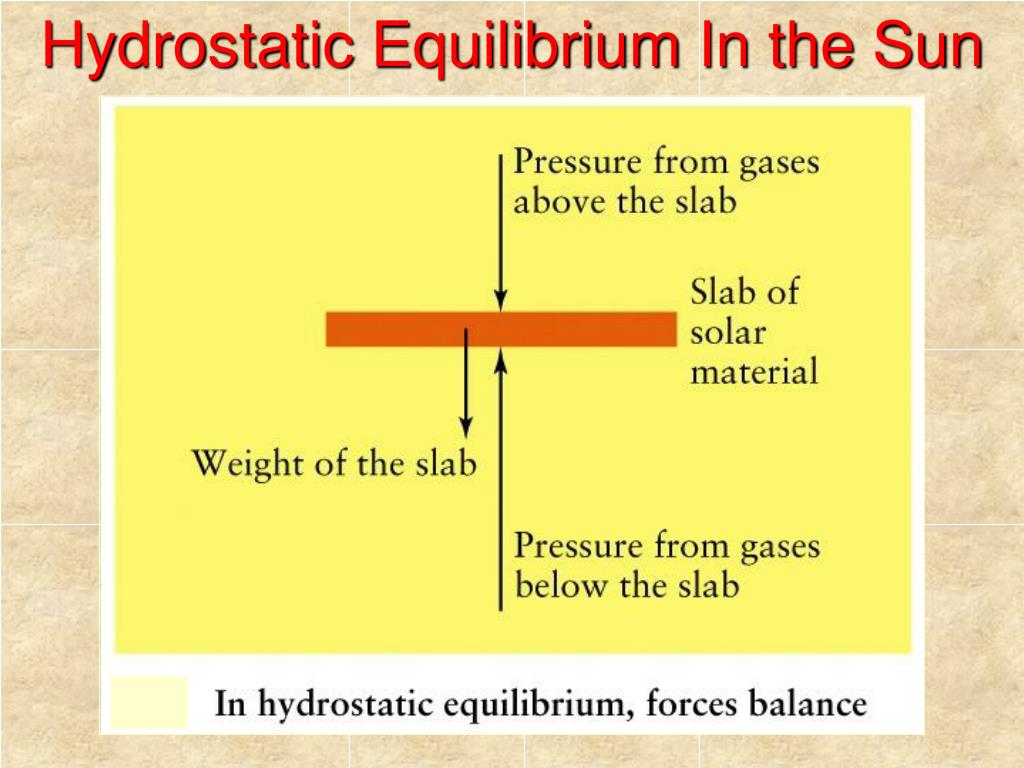 Hydrostatic Equilibrium In the Sun

Pressure from gases above the slab

Slab of solar material

Weight of the slab

Pressure from gases below the slab

In hydrostatic equilibrium, forces balance